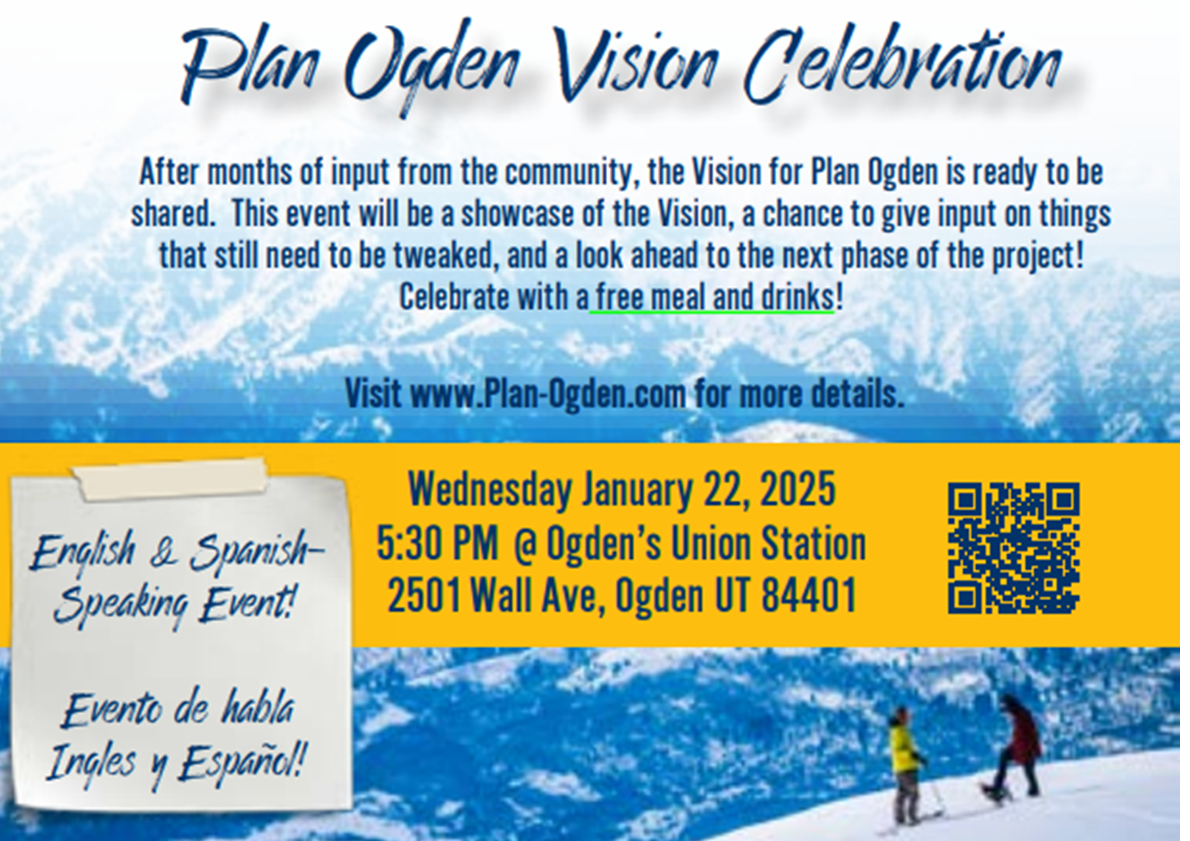 Plan Ogden Vision Celebration

After months of input from the community, the Vision for Plan Ogden is ready to be shared. This event will be a showcase of the Vision, a chance to give input on things that still need to be tweaked, and a look ahead to the next phase of the project! Celebrate with a free meal and drinks!

Visit www.Plan-Ogden.com for more details.

English & Spanish-Speaking Event!

Evento de habla Ingles y Español!

Wednesday January 22, 2025
5:30 PM @ Ogden's Union Station
2501 Wall Ave, Ogden UT 84401